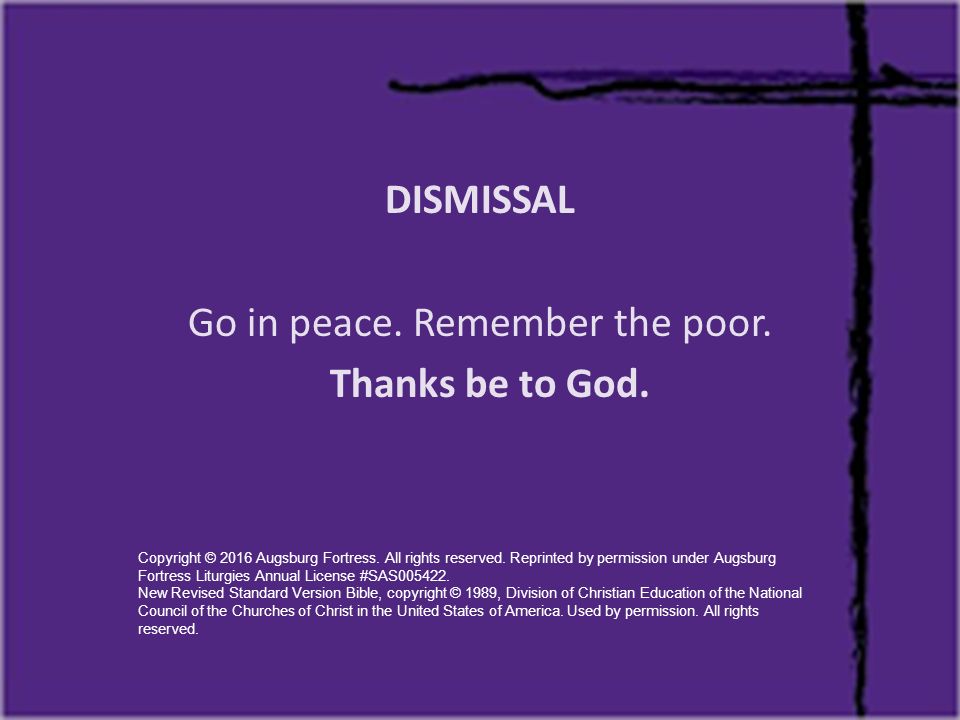 DISMISSAL

Go in peace. Remember the poor.

Thanks be to God.

Copyright © 2016 Augsburg Fortress. All rights reserved. Reprinted by permission under Augsburg Fortress Liturgies Annual License #SAS005422.
New Revised Standard Version Bible, copyright © 1989, Division of Christian Education of the National Council of the Churches of Christ in the United States of America. Used by permission. All rights reserved.